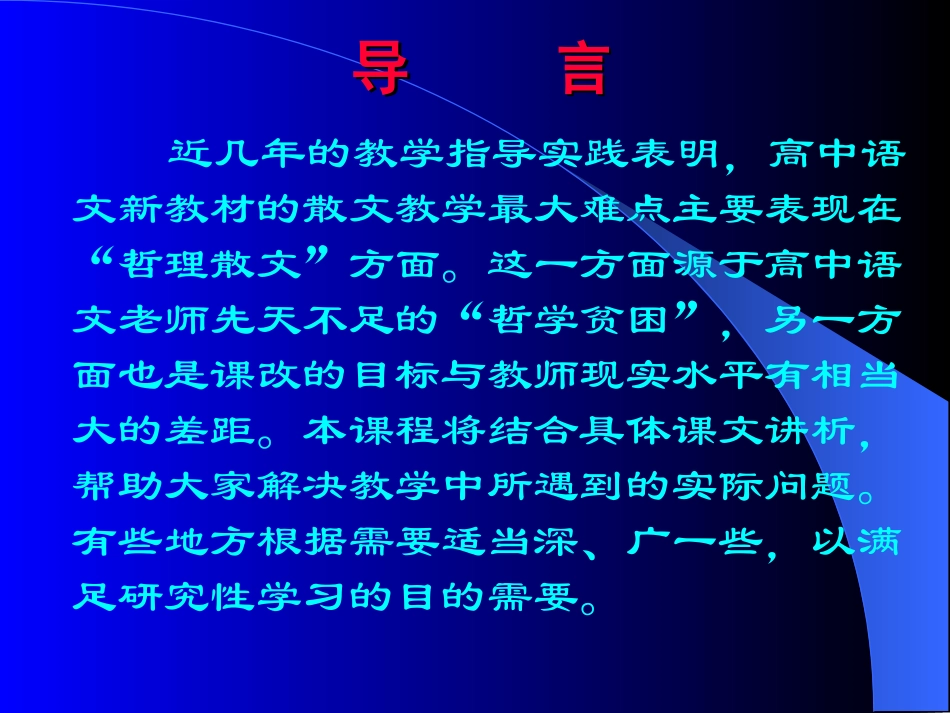 导　言

近几年的教学指导实践表明，高中语文新教材的散文教学最大难点主要表现在“哲理散文”方面。这一方面源于高中语文老师先天不足的“哲学贫困”，另一方面也是课改的目标与教师现实水平有相当大的差距。本课程将结合具体课文讲析，帮助大家解决教学中所遇到的实际问题。有些地方根据需要适当深、广一些，以满足研究性学习的目的需要。